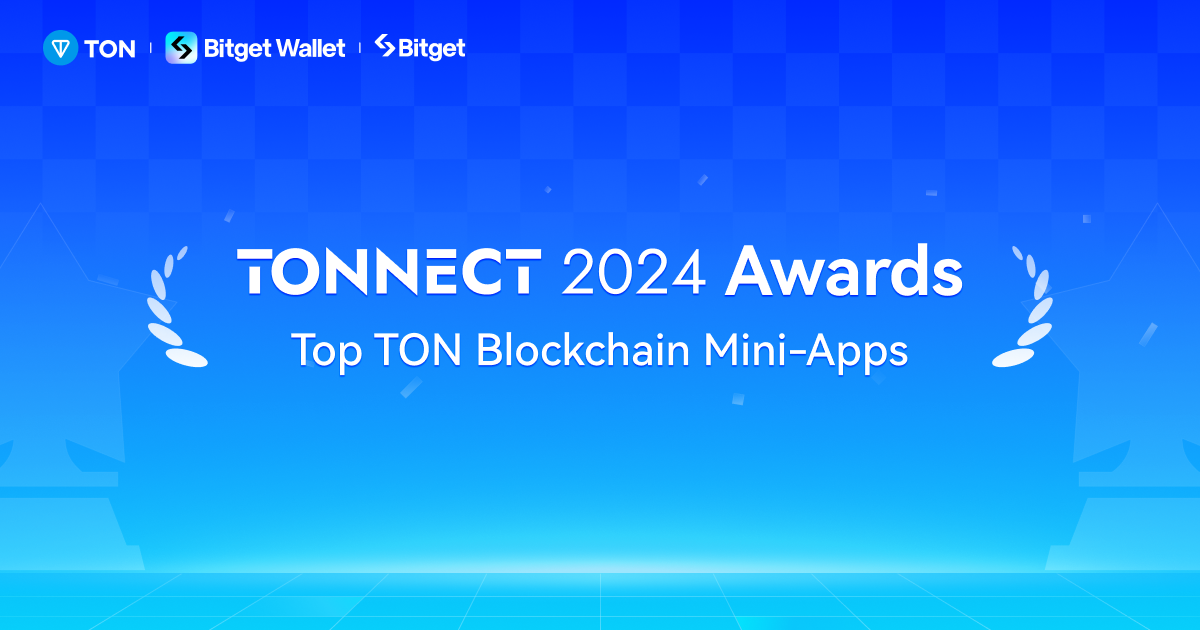 TON | Bitget Wallet | Bitget

TONNECT 2024 Awards

Top TON Blockchain Mini-Apps